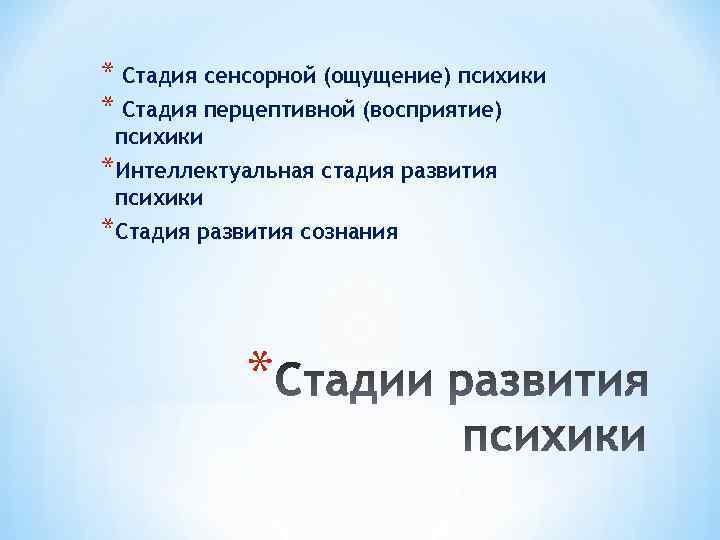 * Стадия сенсорной (ощущение) психики
* Стадия перцептивной (восприятие) психики
*Интеллектуальная стадия развития психики
*Стадия развития сознания

*Стадии развития психики